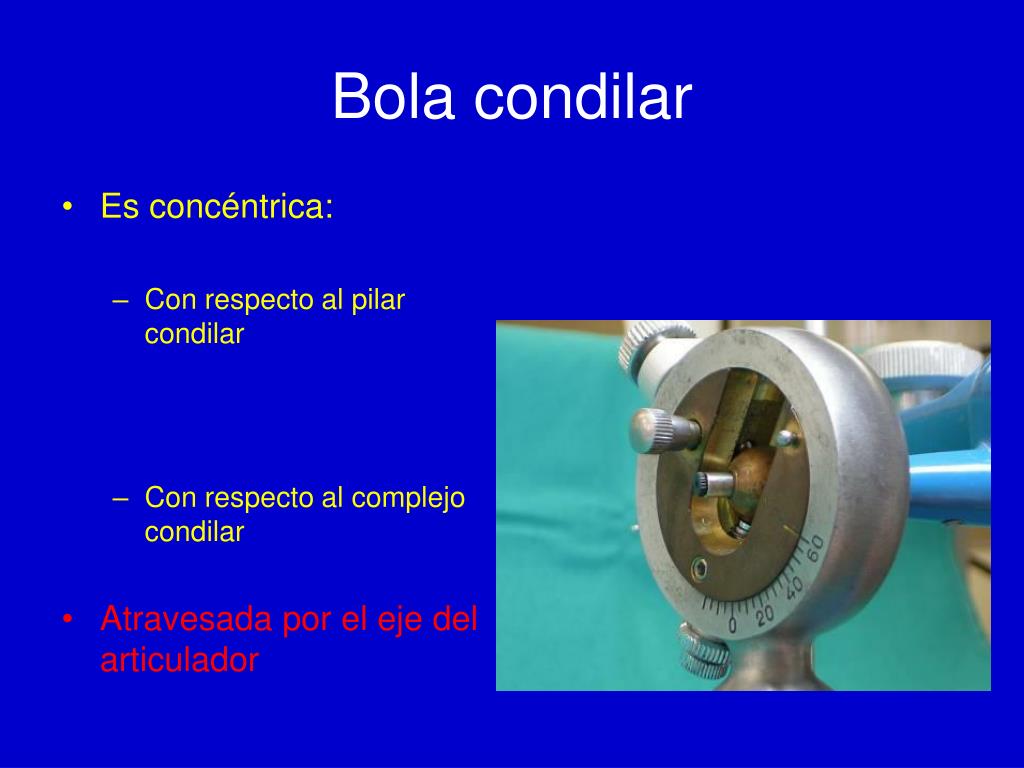 Bola condilar

• Es concéntrica:

– Con respecto al pilar condilar

– Con respecto al complejo condilar

• Atravesada por el eje del articulador

0 20 40 60